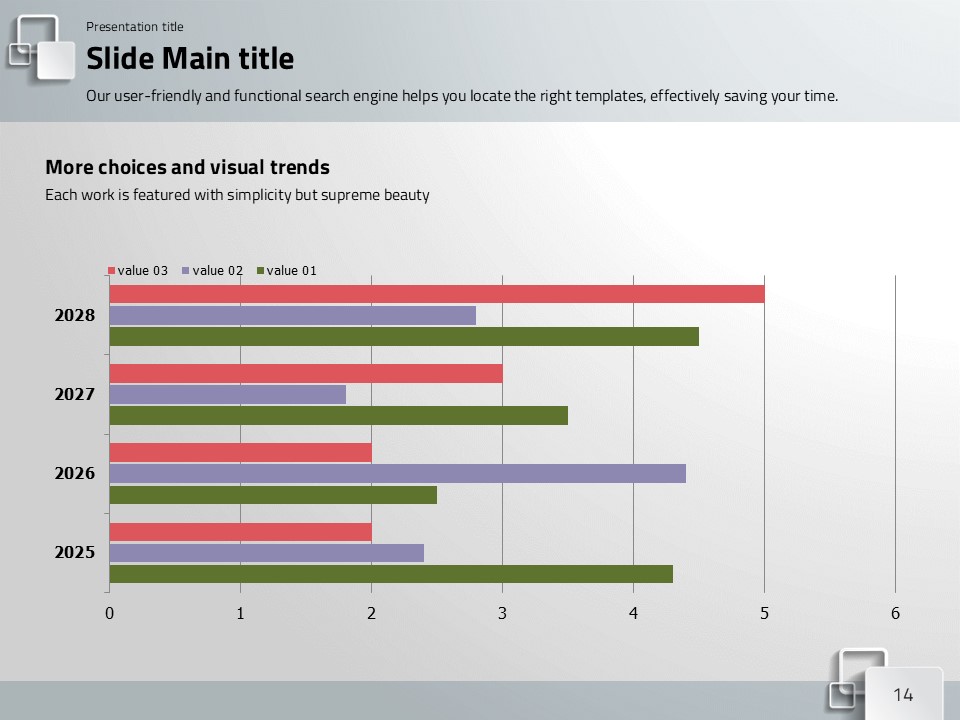 Presentation title

Slide Main title

Our user-friendly and functional search engine helps you locate the right templates, effectively saving your time.

More choices and visual trends

Each work is featured with simplicity but supreme beauty

value 03 value 02 value 01

2028

2027

2026

2025

0 1 2 3 4 5 6

14